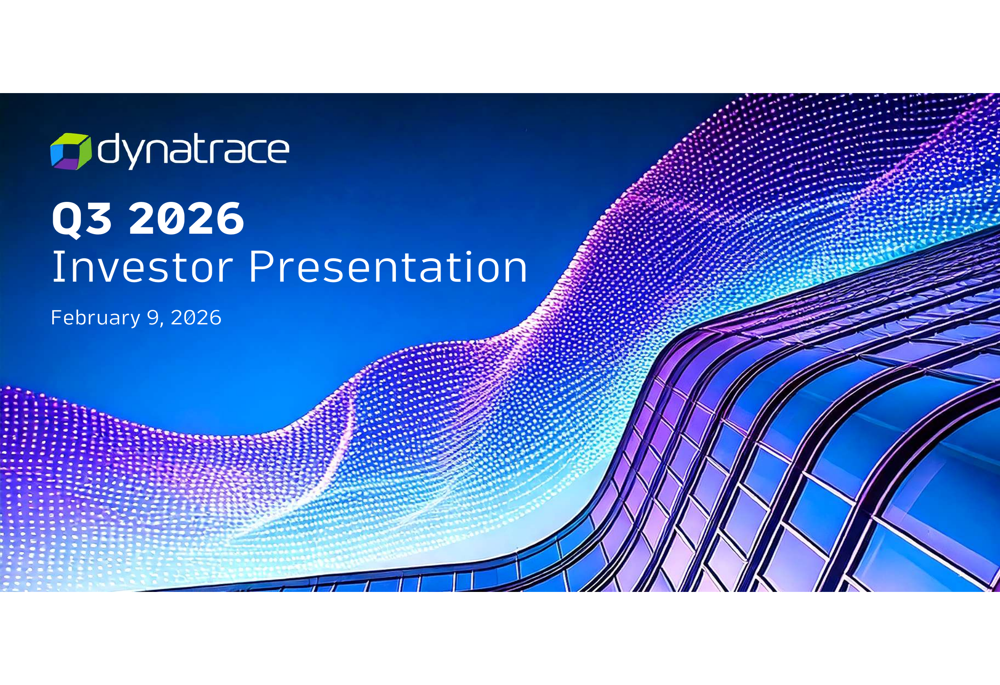 dynatrace

Q3 2026
Investor Presentation

February 9, 2026